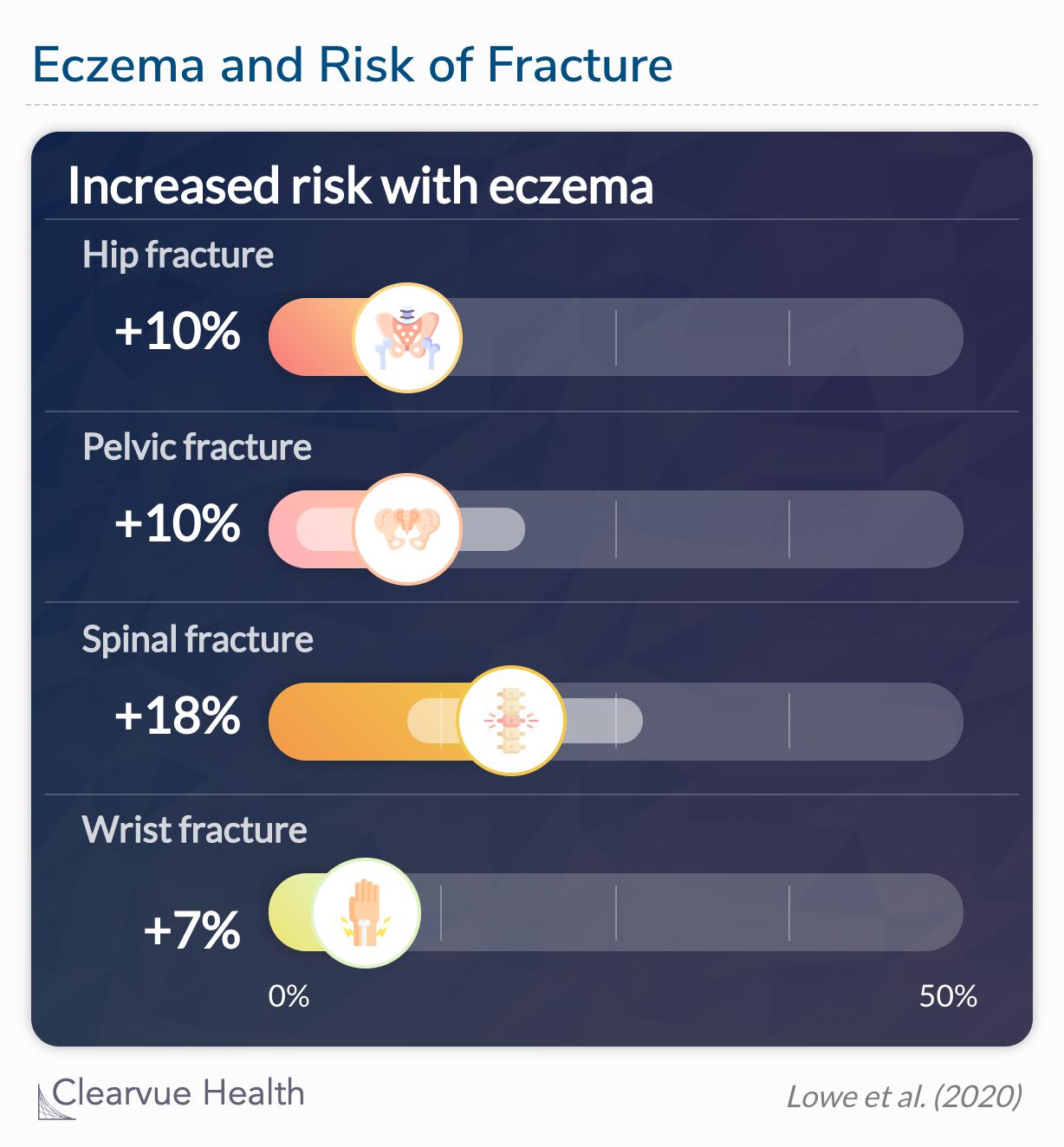 Eczema and Risk of Fracture

Increased risk with eczema

Hip fracture

+10%

Pelvic fracture

+10%

Spinal fracture

+18%

Wrist fracture

+7%

0%

50%

Clearvue Health

Lowe et al. (2020)